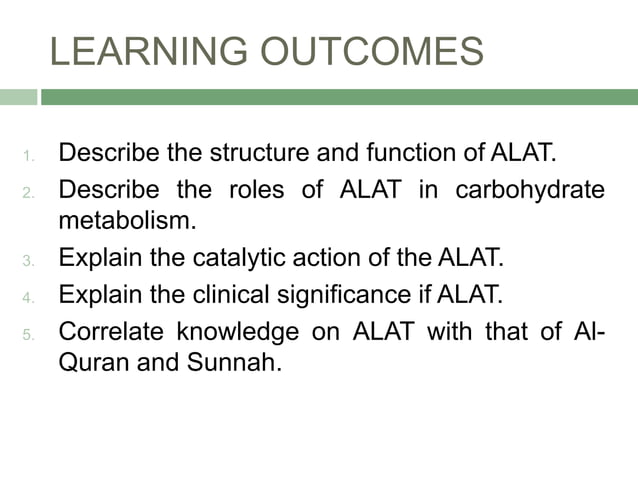 LEARNING OUTCOMES

1. Describe the structure and function of ALAT.
2. Describe the roles of ALAT in carbohydrate metabolism.
3. Explain the catalytic action of the ALAT.
4. Explain the clinical significance if ALAT.
5. Correlate knowledge on ALAT with that of Al-Quran and Sunnah.